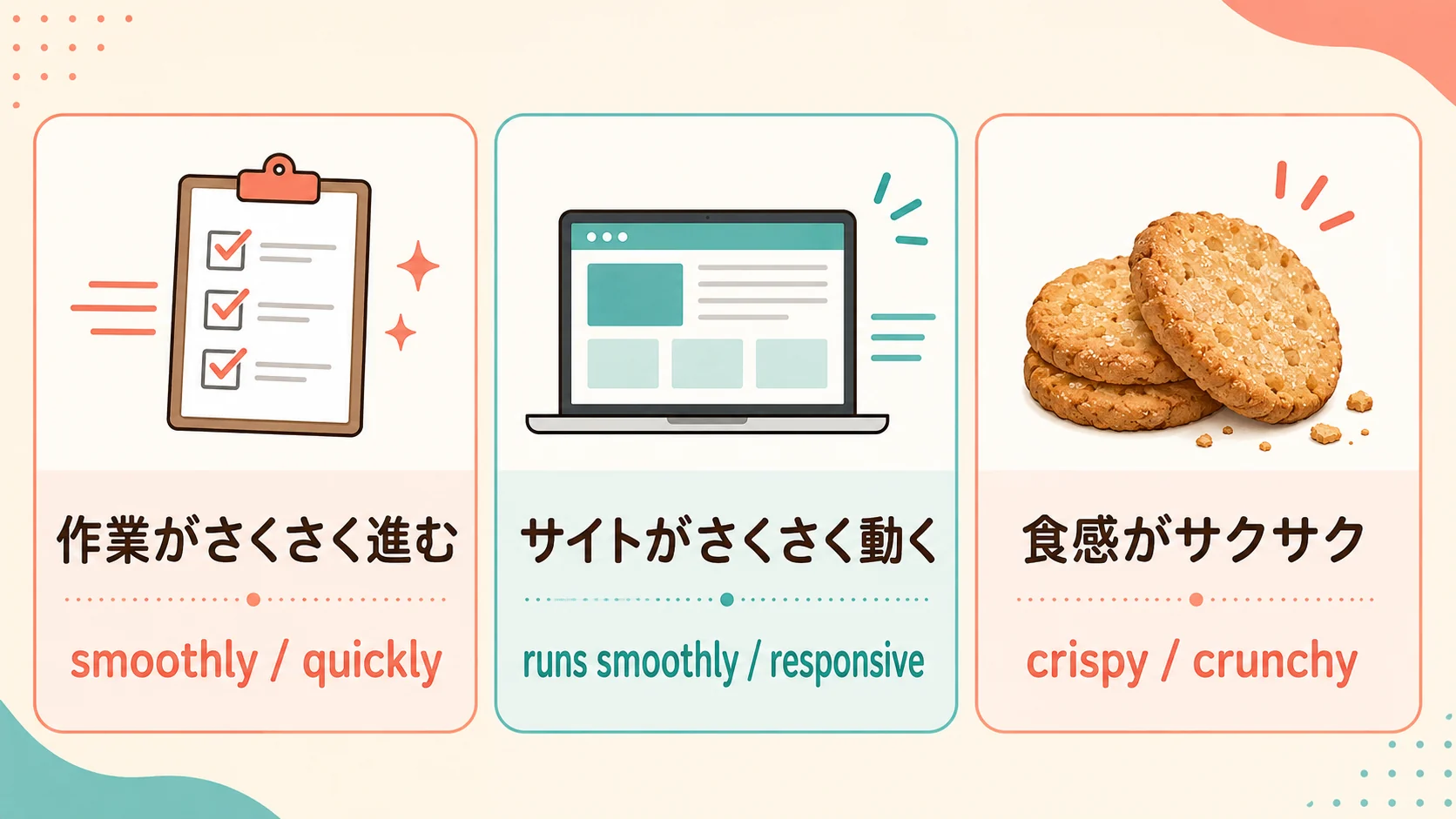 作業がさくさく進む

smoothly / quickly

サイトがさくさく動く

runs smoothly / responsive

食感がサクサク

crispy / crunchy